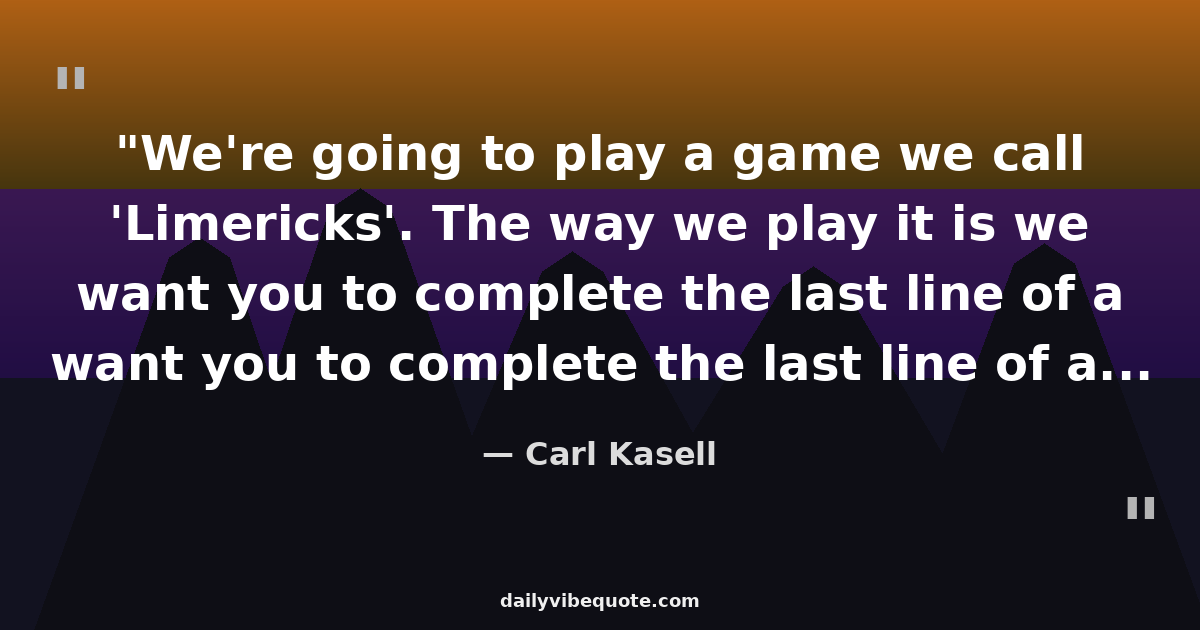 "

"We're going to play a game we call 'Limericks'. The way we play it is we want you to complete the last line of a want you to complete the last line of a...

— Carl Kasell

"

dailyvibequote.com